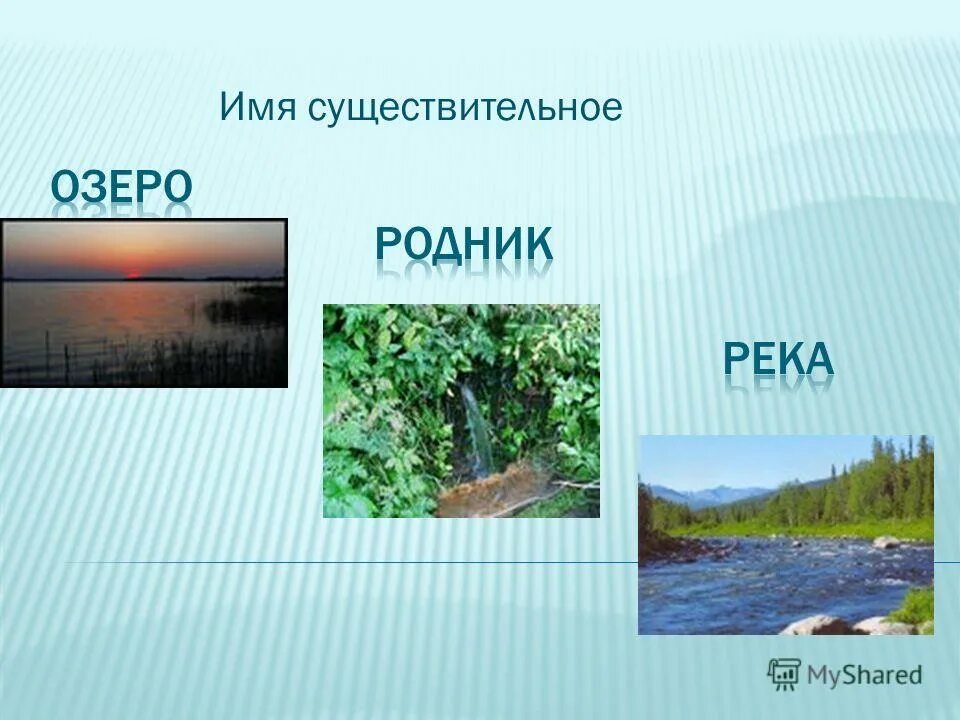 Имя существительное

ОЗЕРО

РОДНИК

РЕКА

MyShared